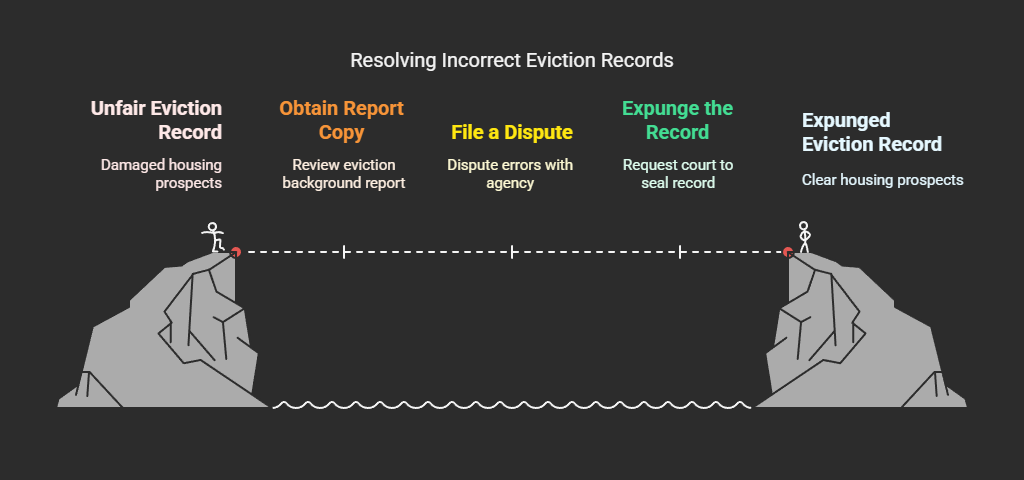 Resolving Incorrect Eviction Records

Unfair Eviction Record

Damaged housing prospects

Obtain Report Copy

Review eviction background report

File a Dispute

Dispute errors with agency

Expunge the Record

Request court to seal record

Expunged Eviction Record

Clear housing prospects